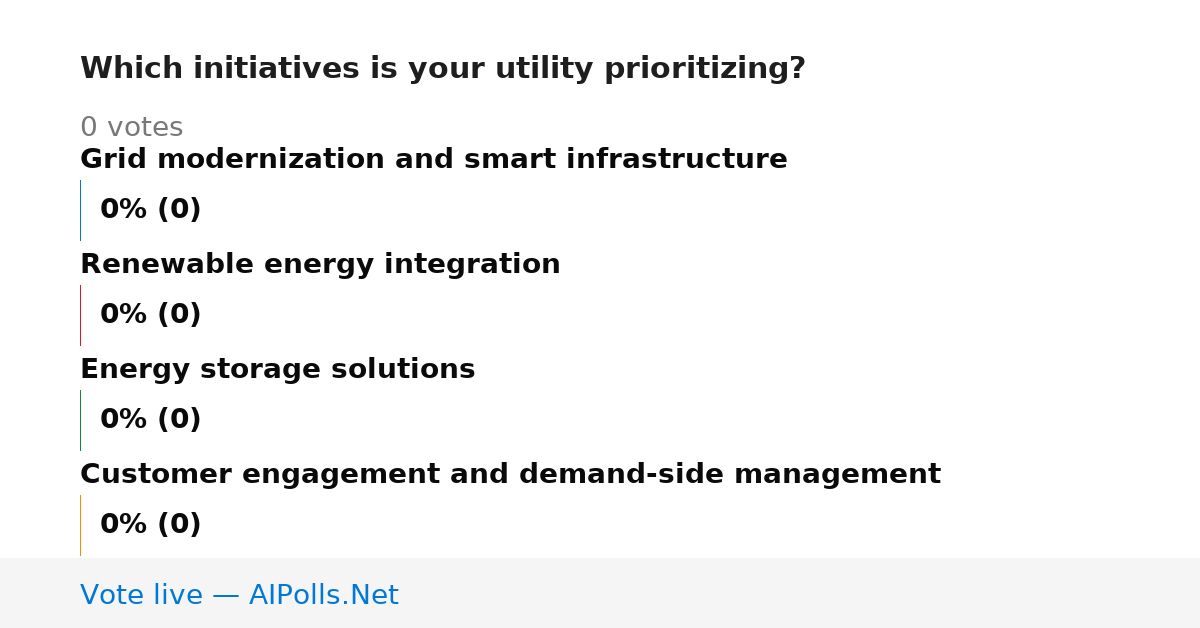 Which initiatives is your utility prioritizing?

0 votes

Grid modernization and smart infrastructure

0% (0)

Renewable energy integration

0% (0)

Energy storage solutions

0% (0)

Customer engagement and demand-side management

0% (0)

Vote live — AIPolls.Net